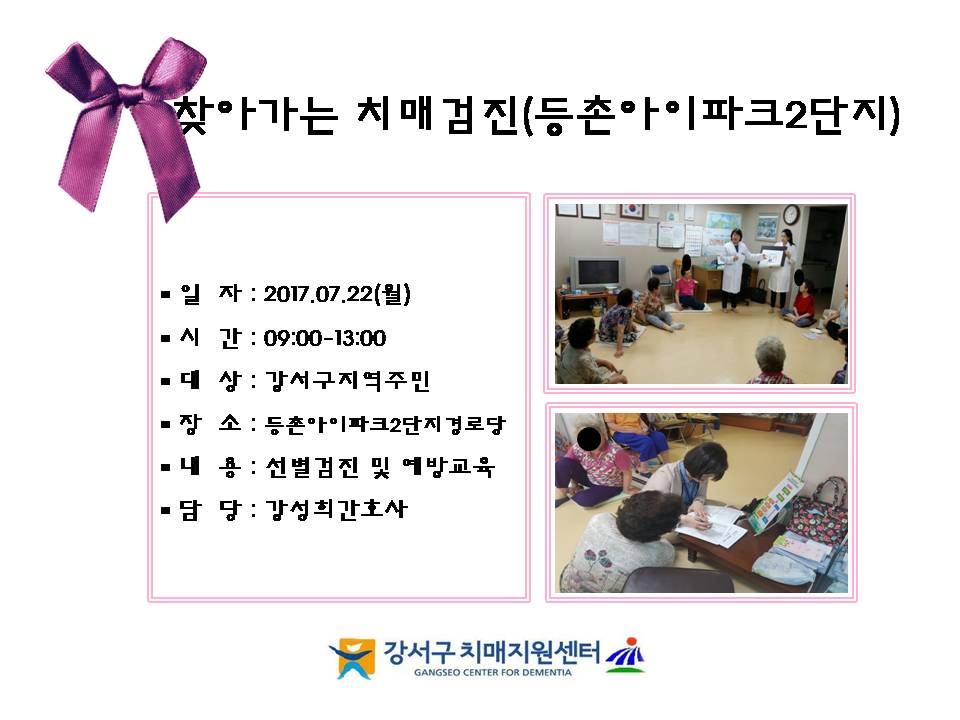 찾아가는 치매검진(등촌아이파크2단지)

▪ 일 자 : 2017.07.22(월)
▪ 시 간 : 09:00-13:00
▪ 대 상 : 강서구지역주민
▪ 장 소 : 등촌아이파크2단지경로당
▪ 내 용 : 선별검진 및 예방교육
▪ 담 당 : 강성희간호사

강서구 치매지원센터
GANGSEO CENTER FOR DEMENTIA